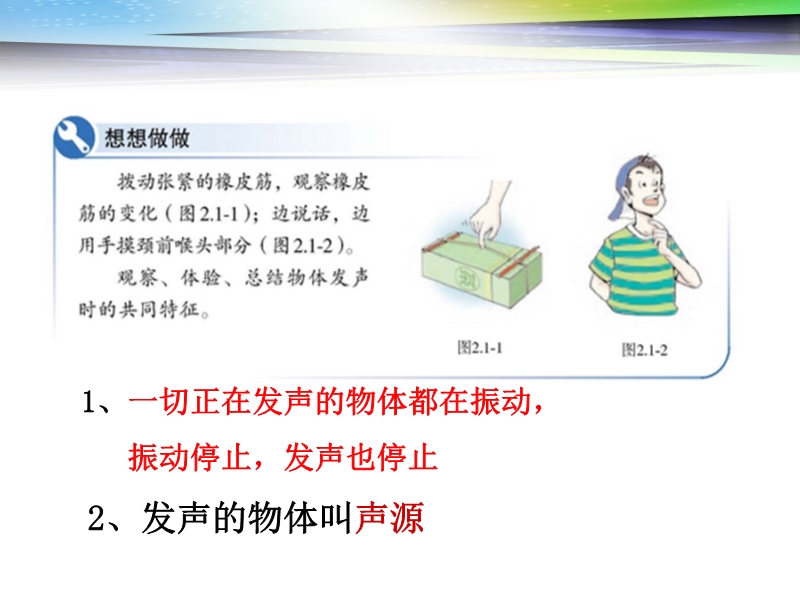 想想做做

拨动张紧的橡皮筋，观察橡皮筋的变化（图2.1-1）；边说话，边用手摸颈前喉头部分（图2.1-2）。

观察、体验、总结物体发声时的共同特征。

图2.1-1

图2.1-2

1、一切正在发声的物体都在振动，振动停止，发声也停止

2、发声的物体叫声源